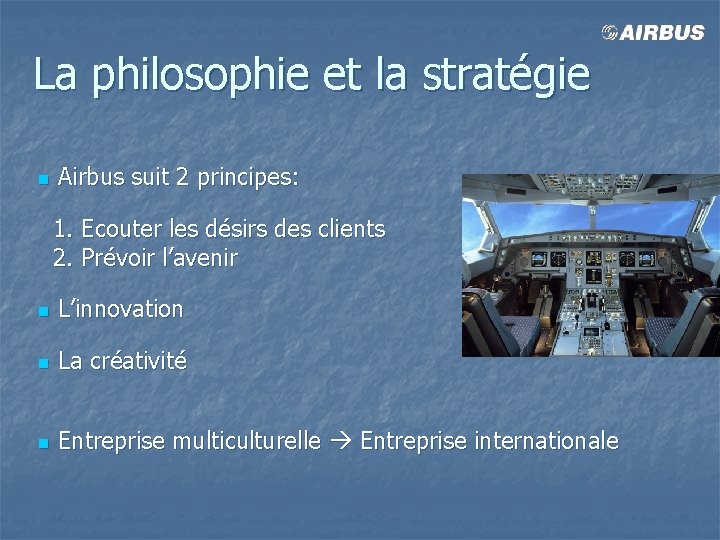 AIRBUS

La philosophie et la stratégie

Airbus suit 2 principes:

1. Ecouter les désirs des clients
2. Prévoir l'avenir

L'innovation

La créativité

Entreprise multiculturelle → Entreprise internationale